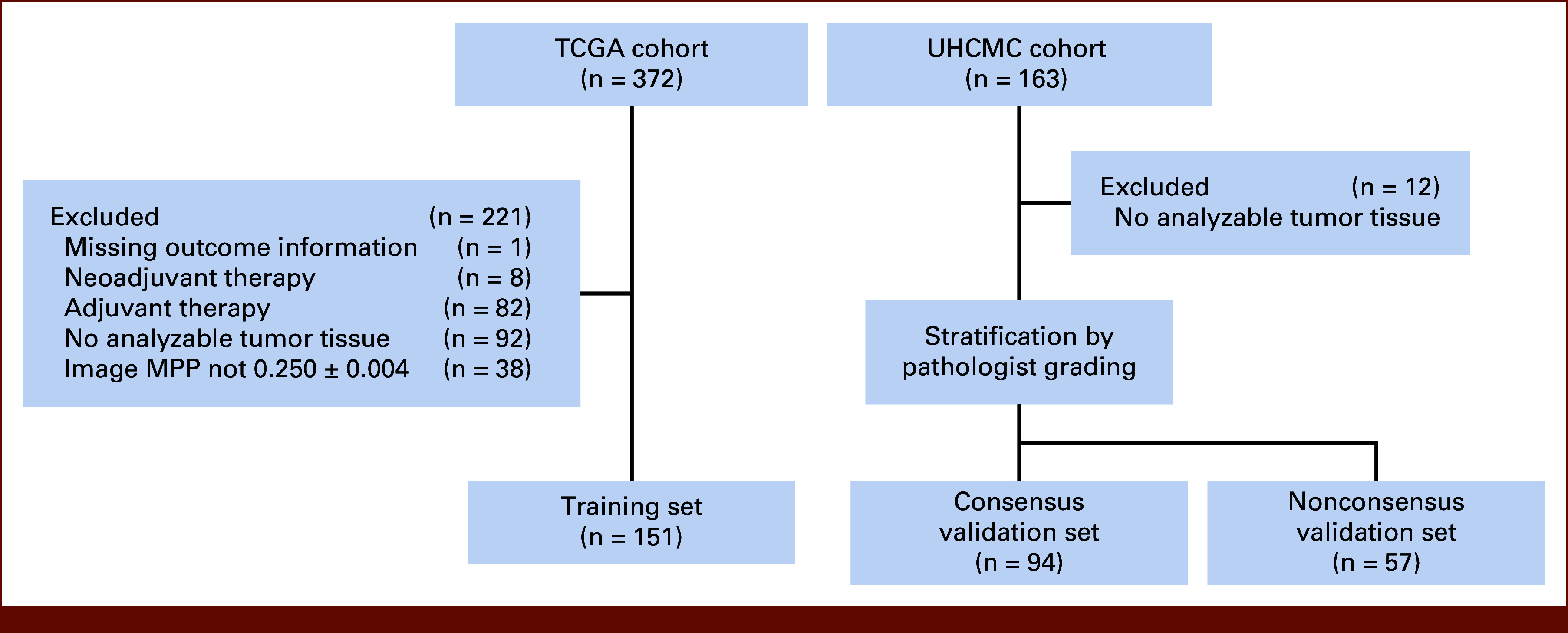 TCGA cohort
(n = 372)

UHCMC cohort
(n = 163)

Excluded (n = 221)
Missing outcome information (n = 1)
Neoadjuvant therapy (n = 8)
Adjuvant therapy (n = 82)
No analyzable tumor tissue (n = 92)
Image MPP not 0.250 ± 0.004 (n = 38)

Excluded (n = 12)
No analyzable tumor tissue

Stratification by pathologist grading

Training set
(n = 151)

Consensus validation set
(n = 94)

Nonconsensus validation set
(n = 57)